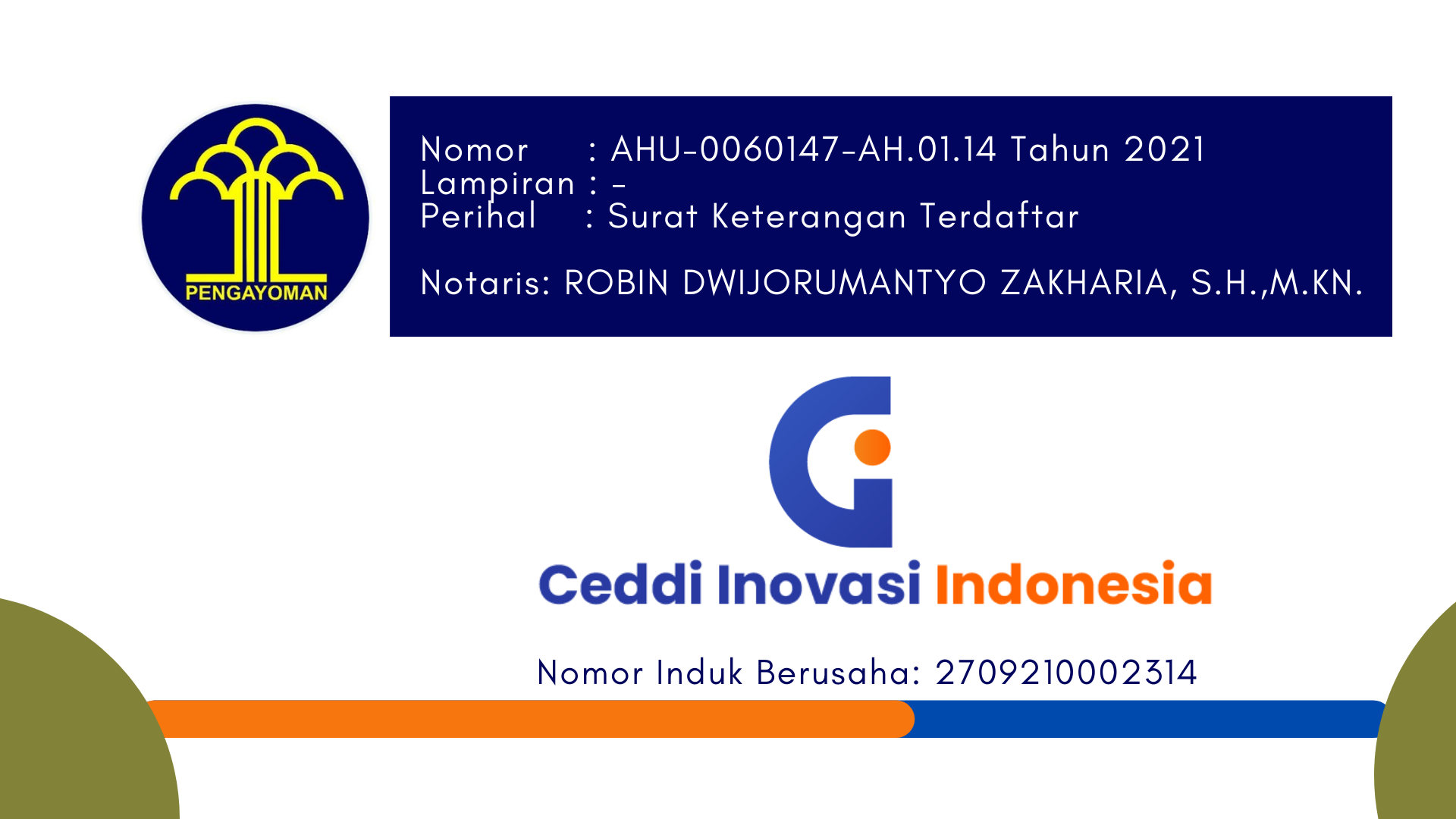 PENGAYOMAN

Nomor : AHU-0060147-AH.01.14 Tahun 2021
Lampiran : -
Perihal : Surat Keterangan Terdaftar

Notaris: ROBIN DWIJORUMANTYO ZAKHARIA, S.H.,M.KN.

Ceddi Inovasi Indonesia

Nomor Induk Berusaha: 2709210002314